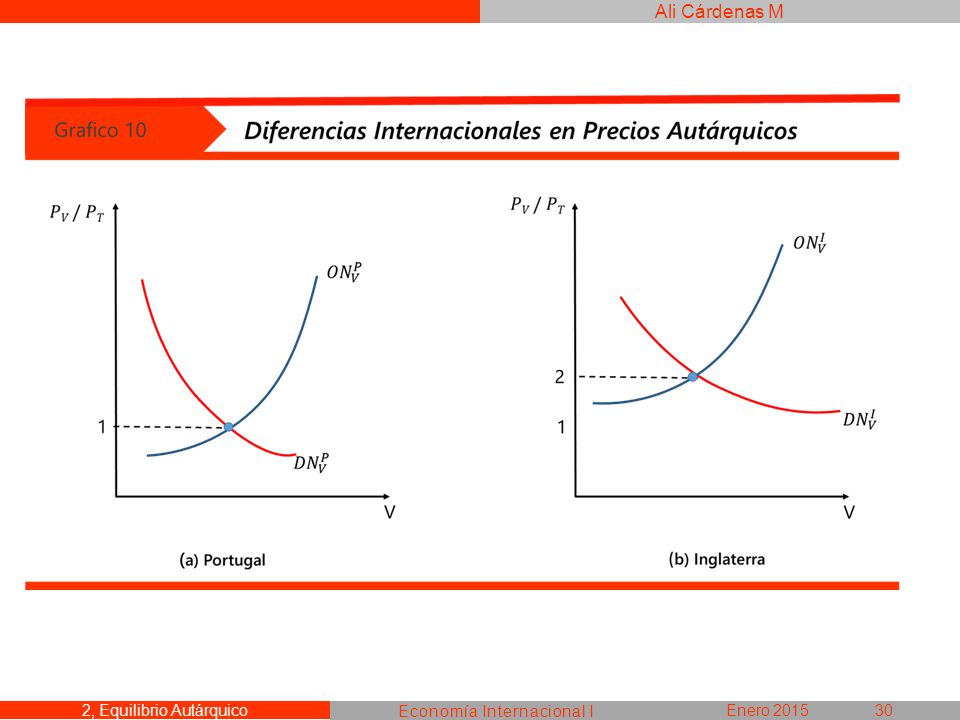 Ali Cárdenas M

Grafico 10

Diferencias Internacionales en Precios Autárquicos

$P_V / P_T$

$ON_V^P$

1

$DN_V^P$

V

(a) Portugal

$P_V / P_T$

$ON_V^I$

2

1

$DN_V^I$

V

(b) Inglaterra

2, Equilibrio Autárquico

Economía Internacional I

Enero 2015

30